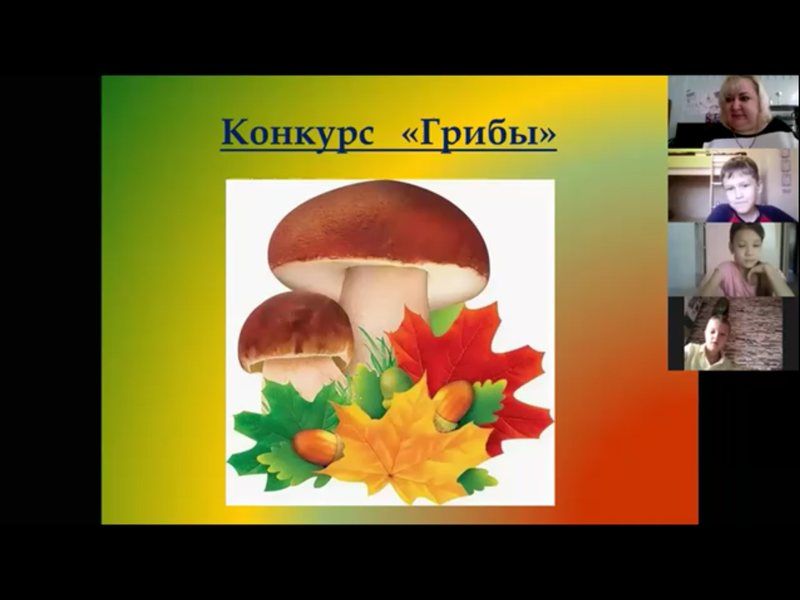 Конкурс «Грибы»